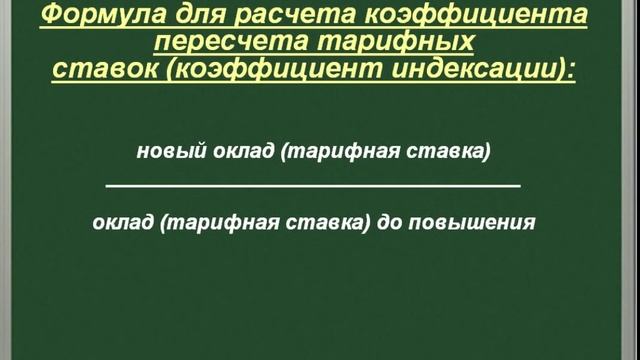 Формула для расчета коэффициента пересчета тарифных ставок (коэффициент индексации):

$\frac{\text{новый оклад (тарифная ставка)}}{\text{оклад (тарифная ставка) до повышения}}$